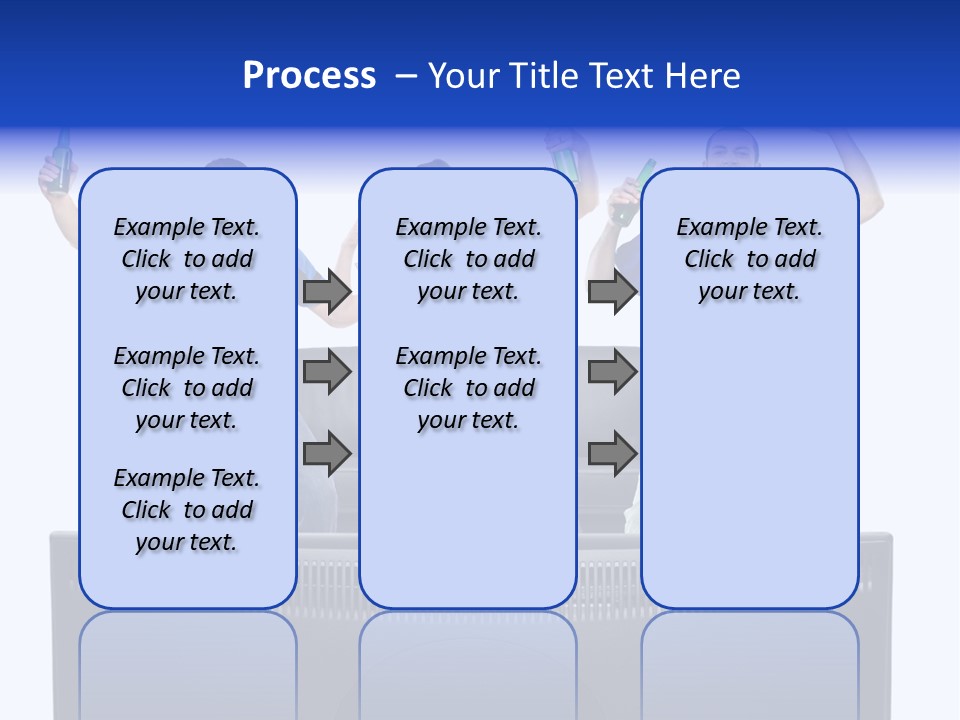 Process – Your Title Text Here

Example Text. Click to add your text.

Example Text. Click to add your text.

Example Text. Click to add your text.

Example Text. Click to add your text.

Example Text. Click to add your text.

Example Text. Click to add your text.